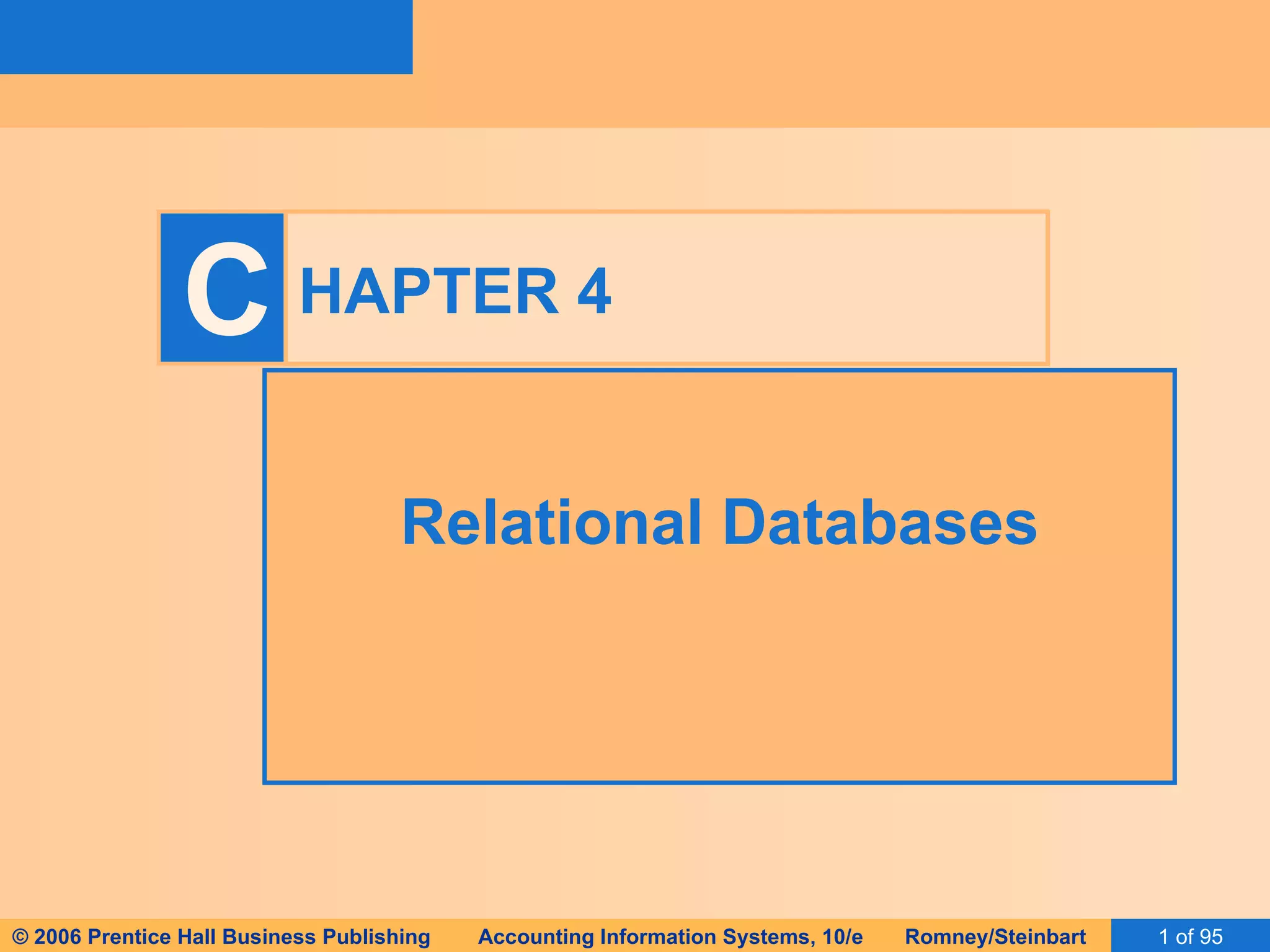 CHAPTER 4

Relational Databases

© 2006 Prentice Hall Business Publishing Accounting Information Systems, 10/e Romney/Steinbart 1 of 95